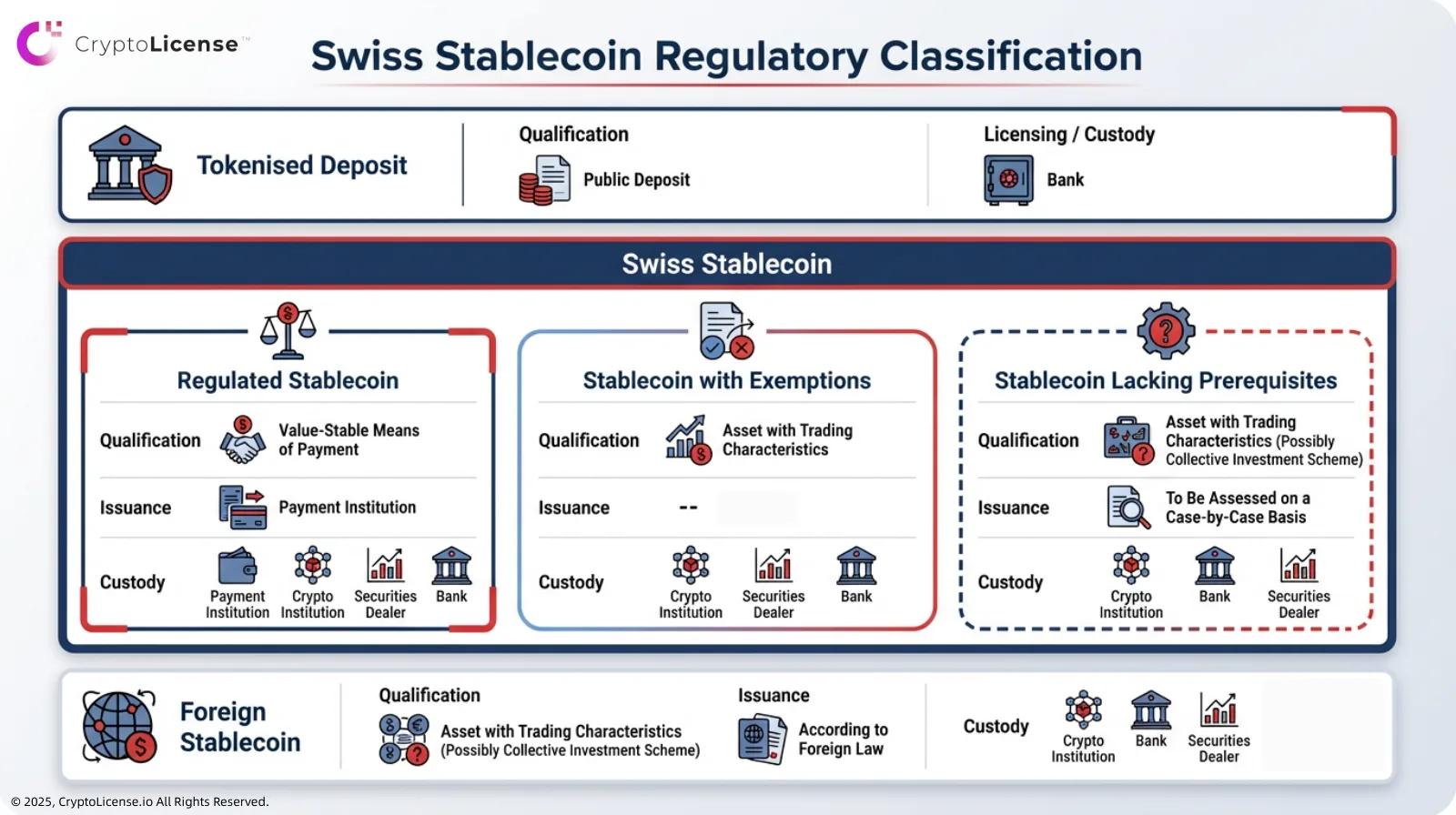 CryptoLicense™

Swiss Stablecoin Regulatory Classification

Tokenised Deposit

Qualification
Public Deposit

Licensing / Custody
Bank

Swiss Stablecoin

Regulated Stablecoin

Qualification
Value-Stable Means of Payment

Issuance
Payment Institution

Custody
Payment Institution
Crypto Institution
Securities Dealer
Bank

Stablecoin with Exemptions

Qualification
Asset with Trading Characteristics

Issuance
--

Custody
Crypto Institution
Securities Dealer
Bank

Stablecoin Lacking Prerequisites

Qualification
Asset with Trading Characteristics (Possibly Collective Investment Scheme)

Issuance
To Be Assessed on a Case-by-Case Basis

Custody
Crypto Institution
Bank
Securities Dealer

Foreign Stablecoin

Qualification
Asset with Trading Characteristics (Possibly Collective Investment Scheme)

Issuance
According to Foreign Law

Custody
Crypto Institution
Bank
Securities Dealer

© 2025, CryptoLicense.io All Rights Reserved.